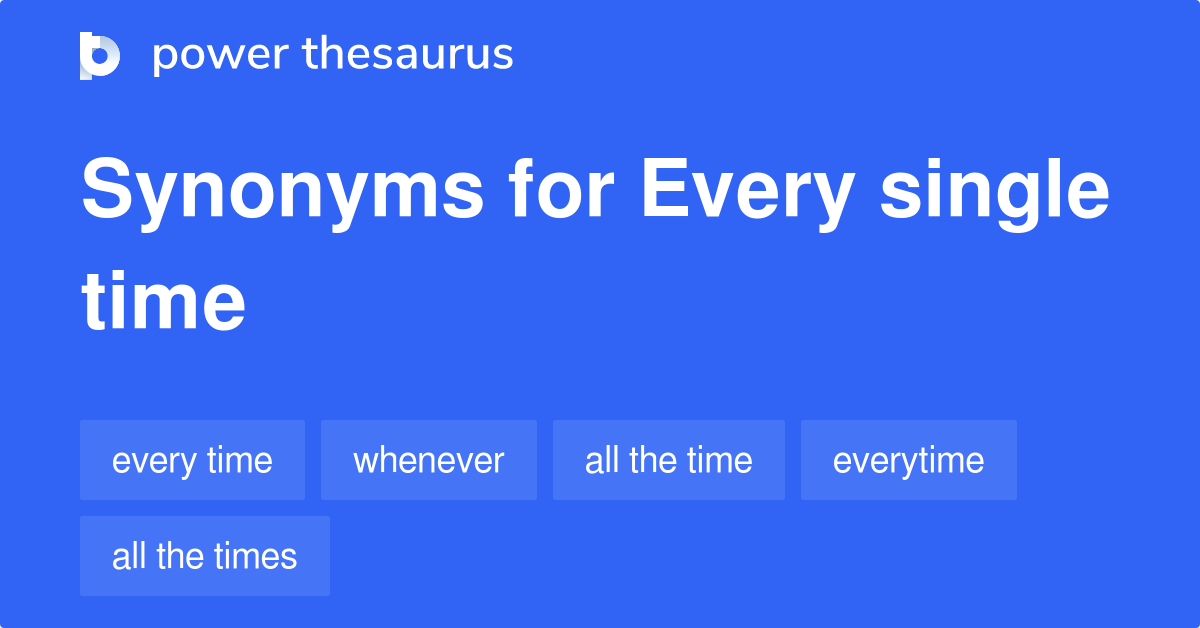 power thesaurus

Synonyms for Every single time

every time
whenever
all the time
everytime
all the times